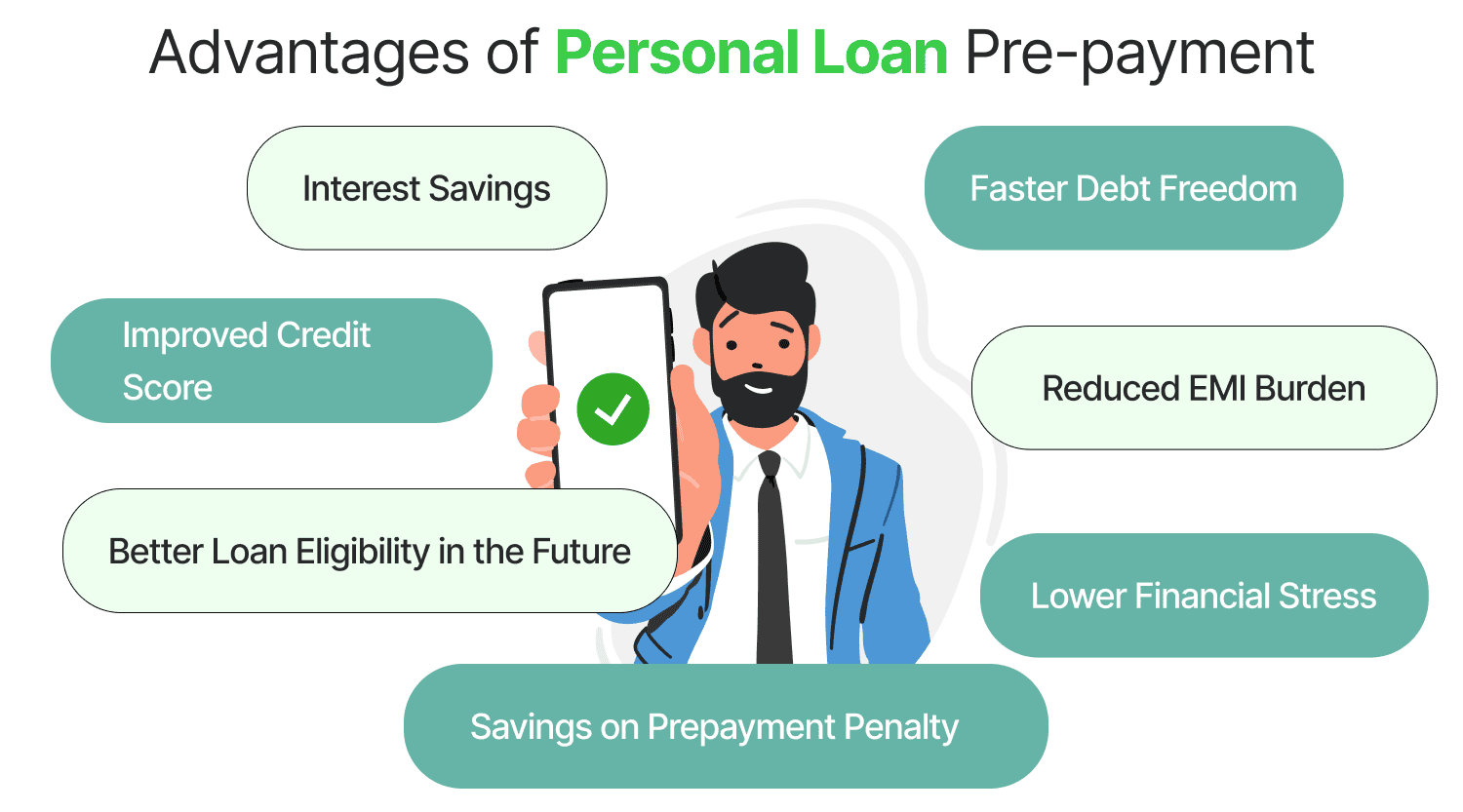 Advantages of Personal Loan Pre-payment

Interest Savings

Faster Debt Freedom

Improved Credit Score

Reduced EMI Burden

Better Loan Eligibility in the Future

Lower Financial Stress

Savings on Prepayment Penalty